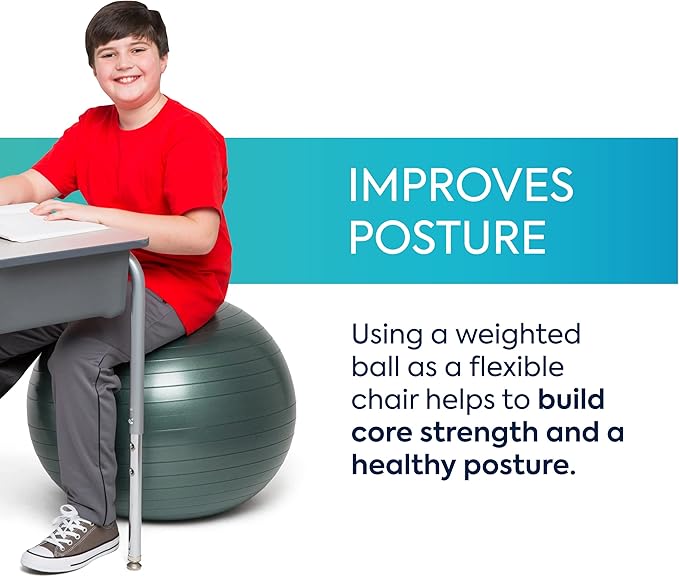 IMPROVES POSTURE

Using a weighted ball as a flexible chair helps to build core strength and a healthy posture.